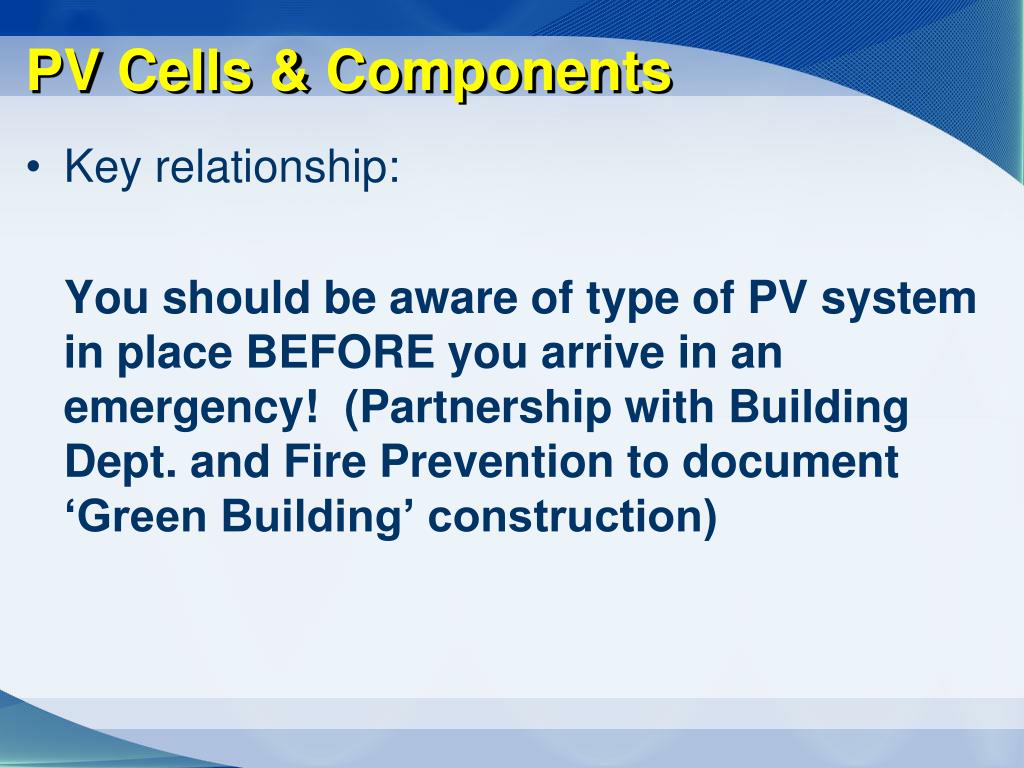 PV Cells & Components

• Key relationship:

You should be aware of type of PV system in place BEFORE you arrive in an emergency!  (Partnership with Building Dept. and Fire Prevention to document ‘Green Building’ construction)